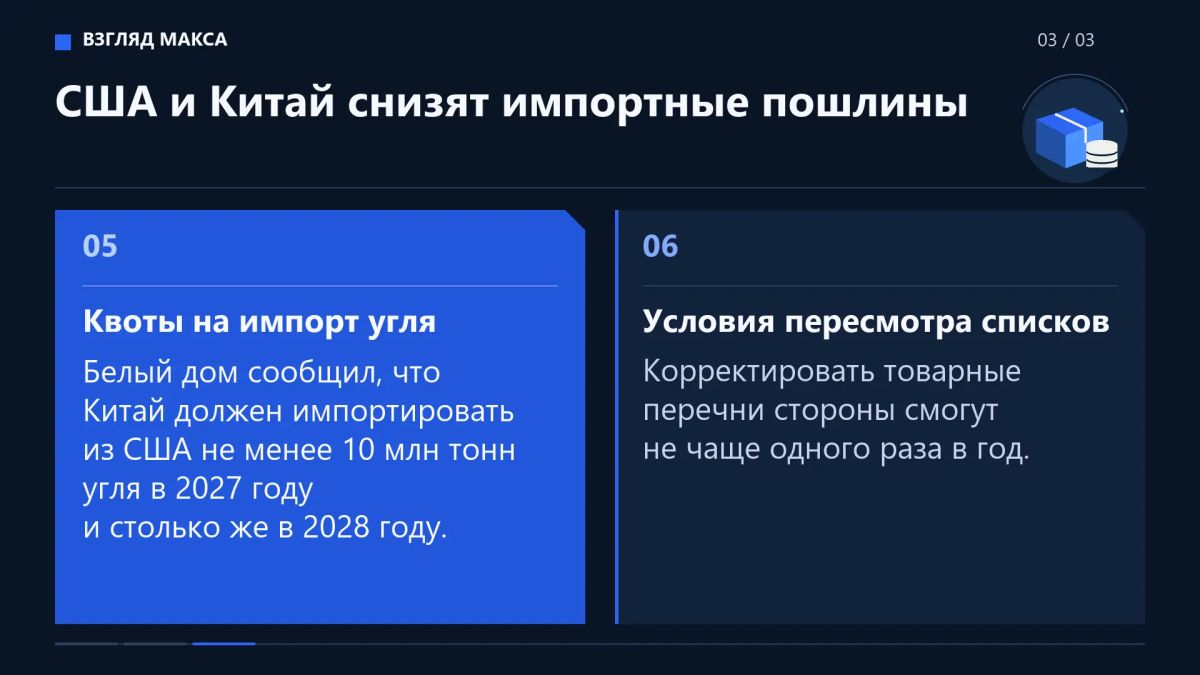 ВЗГЛЯД МАКСА

03 / 03

США и Китай снизят импортные пошлины

05

Квоты на импорт угля

Белый дом сообщил, что Китай должен импортировать из США не менее 10 млн тонн угля в 2027 году и столько же в 2028 году.

06

Условия пересмотра списков

Корректировать товарные перечни стороны смогут не чаще одного раза в год.